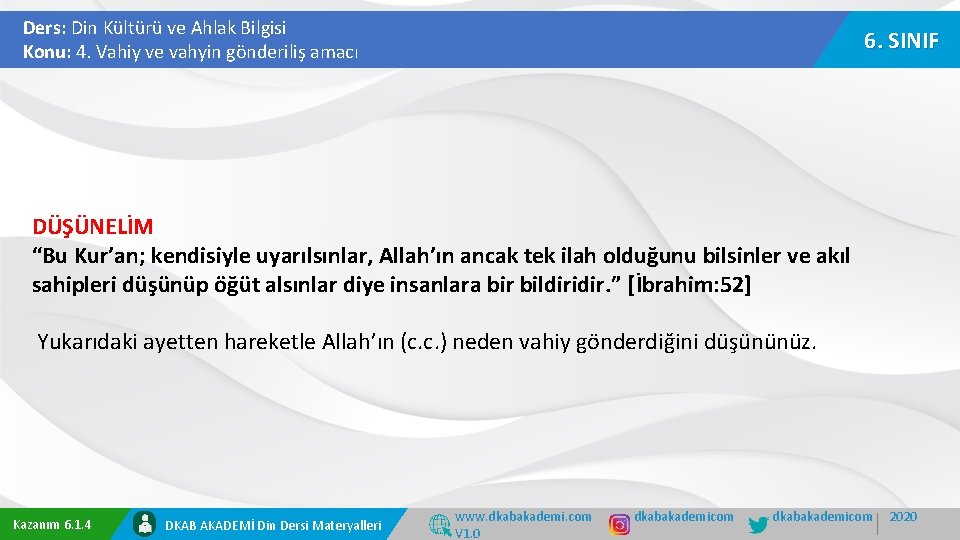 Ders: Din Kültürü ve Ahlak Bilgisi
Konu: 4. Vahiy ve vahyin gönderiliş amacı

6. SINIF

DÜŞÜNELİM

"Bu Kur'an; kendisiyle uyarılsınlar, Allah'ın ancak tek ilah olduğunu bilsinler ve akıl sahipleri düşünüp öğüt alsınlar diye insanlara bir bildiridir." [İbrahim:52]

Yukarıdaki ayetten hareketle Allah'ın (c.c.) neden vahiy gönderdiğini düşününüz.

Kazanım 6.1.4

DKAB AKADEMİ Din Dersi Materyalleri

www.dkabakademi.com
V1.0

dkabakademicom

dkabakademicom

2020